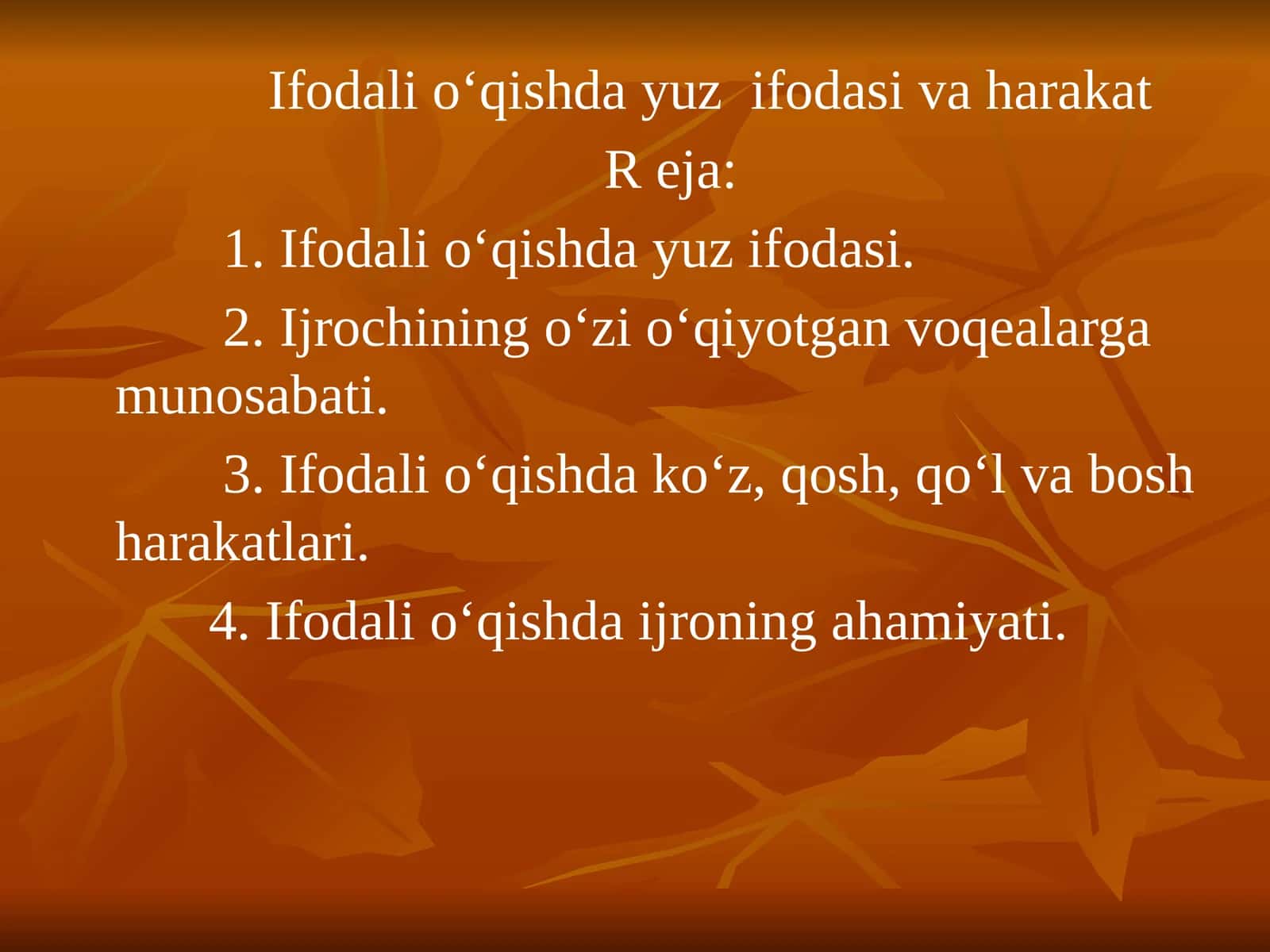 Ifodali o‘qishda yuz ifodasi va harakat

R eja:

1. Ifodali o‘qishda yuz ifodasi.

2. Ijrochining o‘zi o‘qiyotgan voqealarga munosabati.

3. Ifodali o‘qishda ko‘z, qosh, qo‘l va bosh harakatlari.

4. Ifodali o‘qishda ijroning ahamiyati.